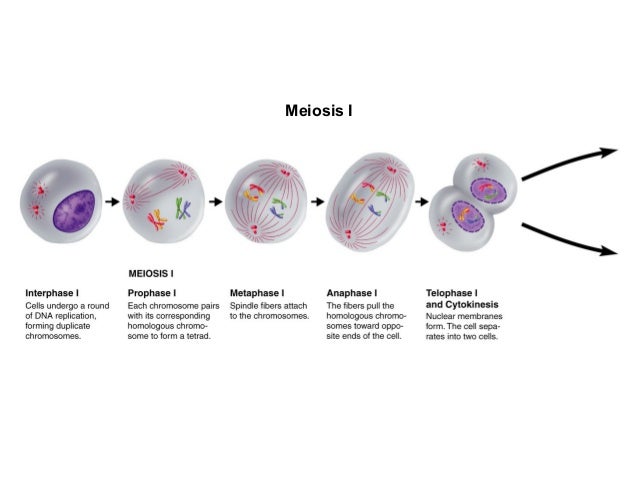 Meiosis I

MEIOSIS I

Interphase I
Cells undergo a round of DNA replication, forming duplicate chromosomes.

Prophase I
Each chromosome pairs with its corresponding homologous chromosome to form a tetrad.

Metaphase I
Spindle fibers attach to the chromosomes.

Anaphase I
The fibers pull the homologous chromosomes toward opposite ends of the cell.

Telophase I and Cytokinesis
Nuclear membranes form. The cell separates into two cells.